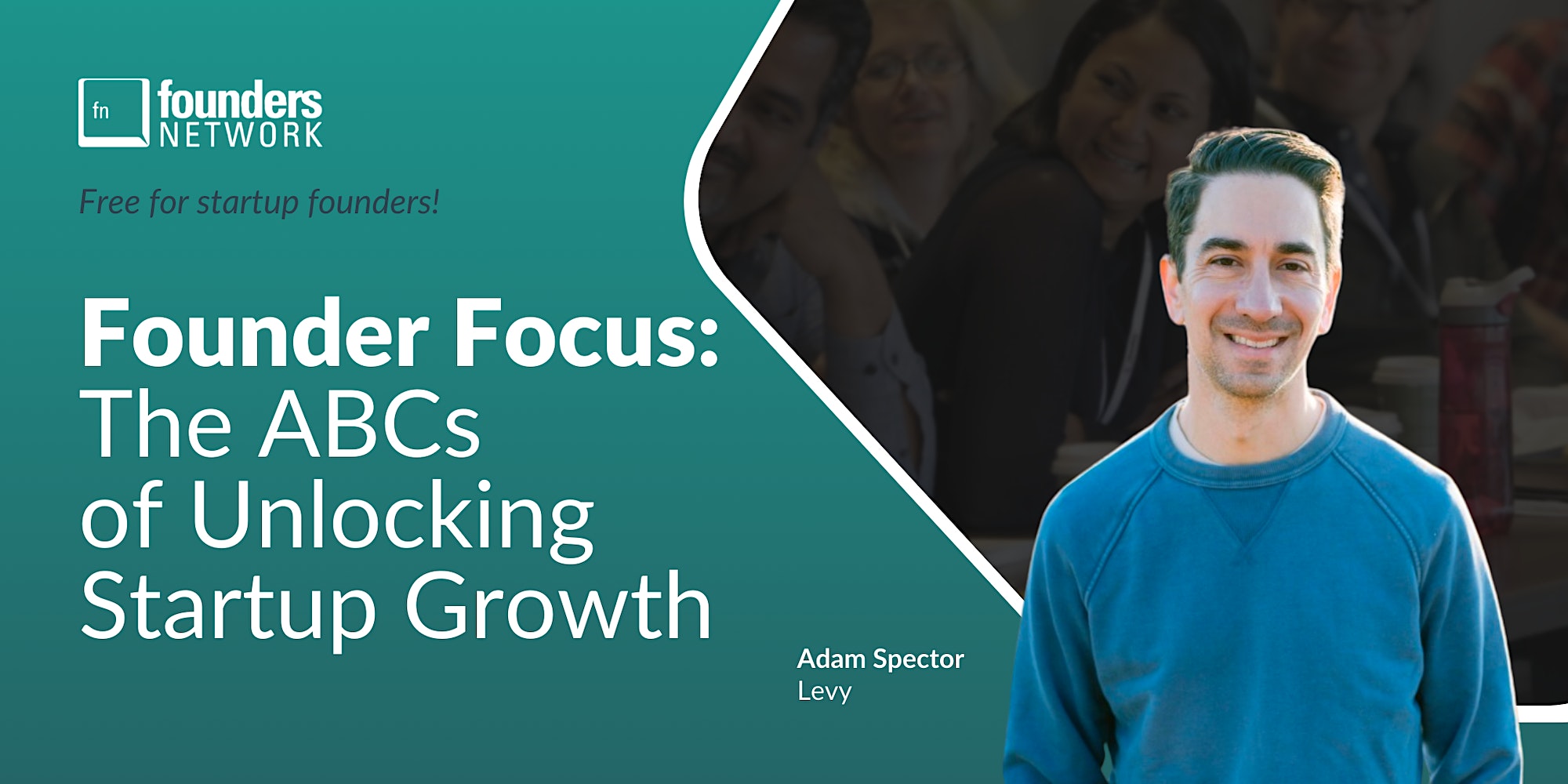 fn founders NETWORK

Free for startup founders!

Founder Focus: The ABCs of Unlocking Startup Growth

Adam Spector
Levy